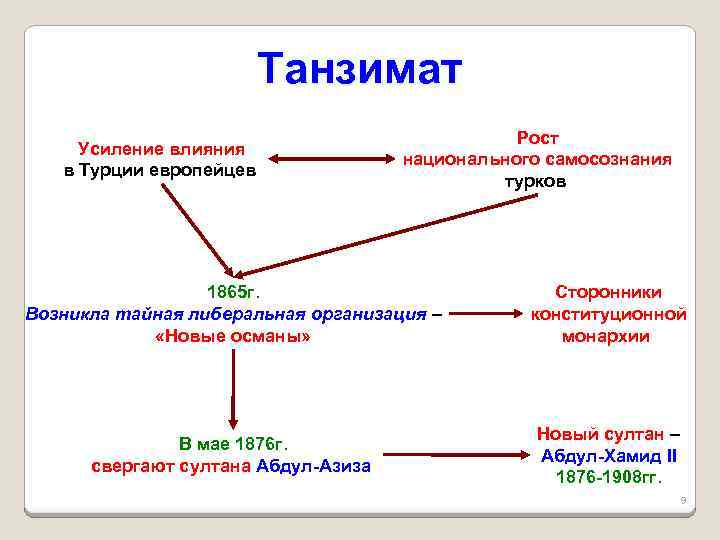 Танзимат

Усиление влияния в Турции европейцев

Рост национального самосознания турков

1865г.
Возникла тайная либеральная организация – «Новые османы»

Сторонники конституционной монархии

В мае 1876г. свергают султана Абдул-Азиза

Новый султан – Абдул-Хамид II 1876-1908гг.

9